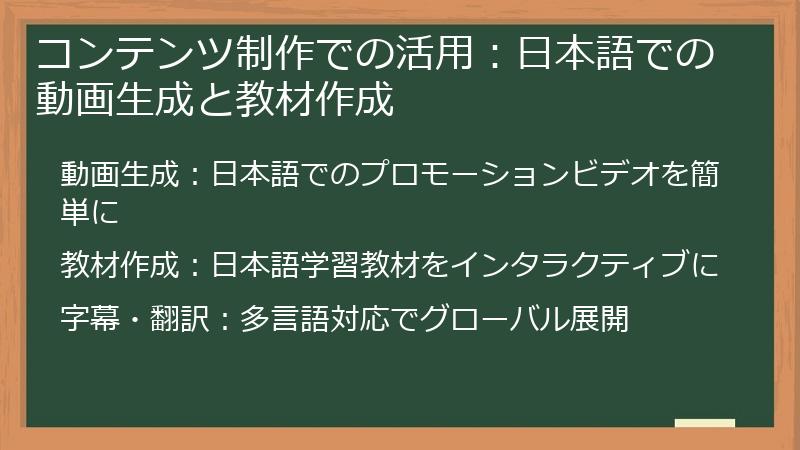 コンテンツ制作での活用：日本語での動画生成と教材作成

動画生成：日本語でのプロモーションビデオを簡単に

教材作成：日本語学習教材をインタラクティブに

字幕・翻訳：多言語対応でグローバル展開